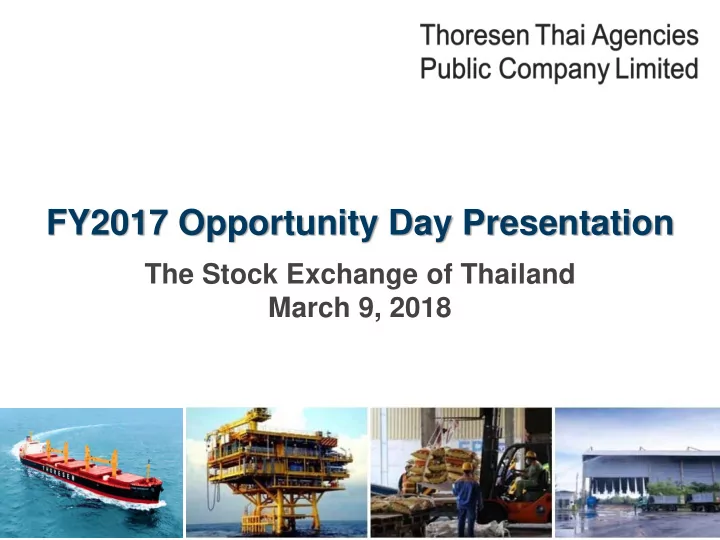 Thoresen Thai Agencies
Public Company Limited

FY2017 Opportunity Day Presentation

The Stock Exchange of Thailand
March 9, 2018

THORESEN